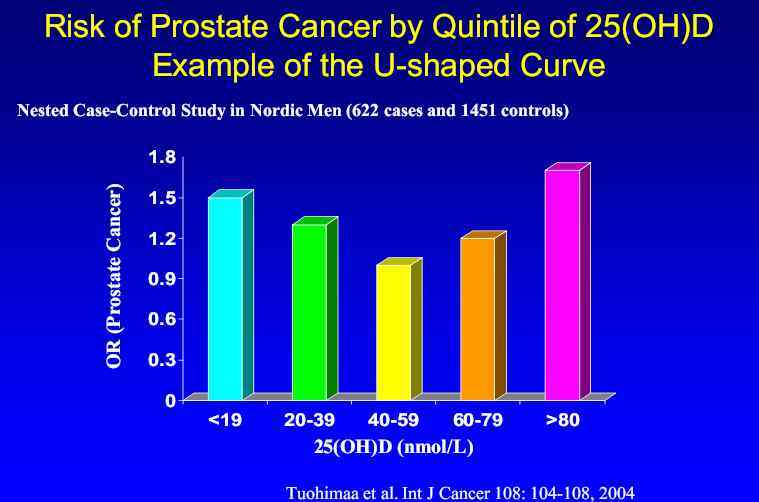 Risk of Prostate Cancer by Quintile of 25(OH)D
Example of the U-shaped Curve

Nested Case-Control Study in Nordic Men (622 cases and 1451 controls)

OR (Prostate Cancer)

1.8
1.5
1.2
0.9
0.6
0.3
0

<19
20-39
40-59
60-79
>80

25(OH)D (nmol/L)

Tuohimaa et al. Int J Cancer 108: 104-108, 2004